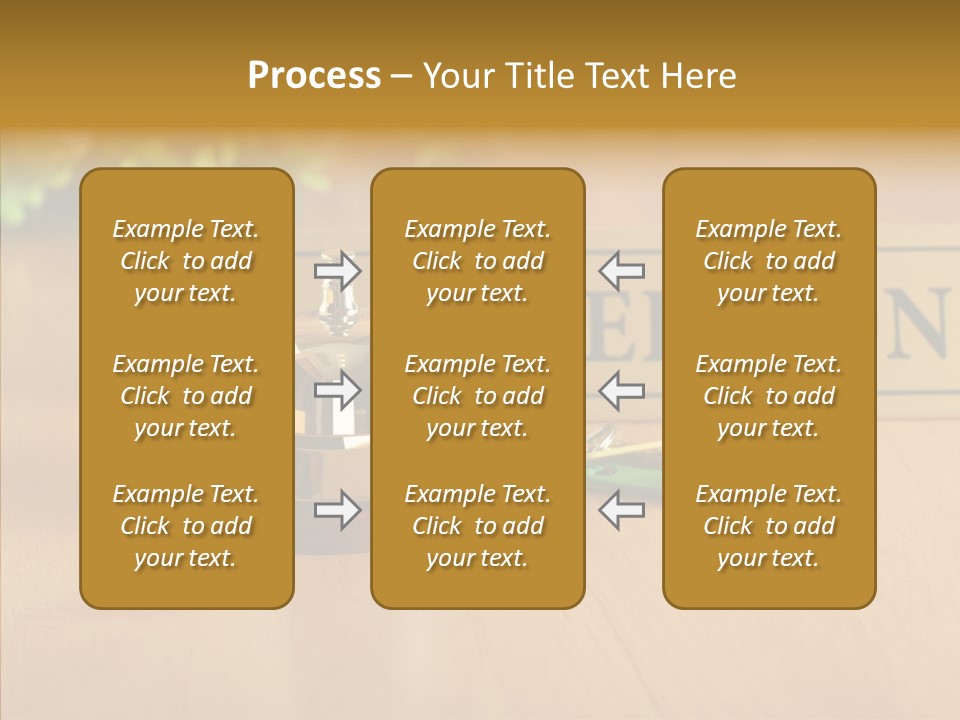 Process – Your Title Text Here

Example Text. Click to add your text.

Example Text. Click to add your text.

Example Text. Click to add your text.

Example Text. Click to add your text.

Example Text. Click to add your text.

Example Text. Click to add your text.

Example Text. Click to add your text.

Example Text. Click to add your text.

Example Text. Click to add your text.